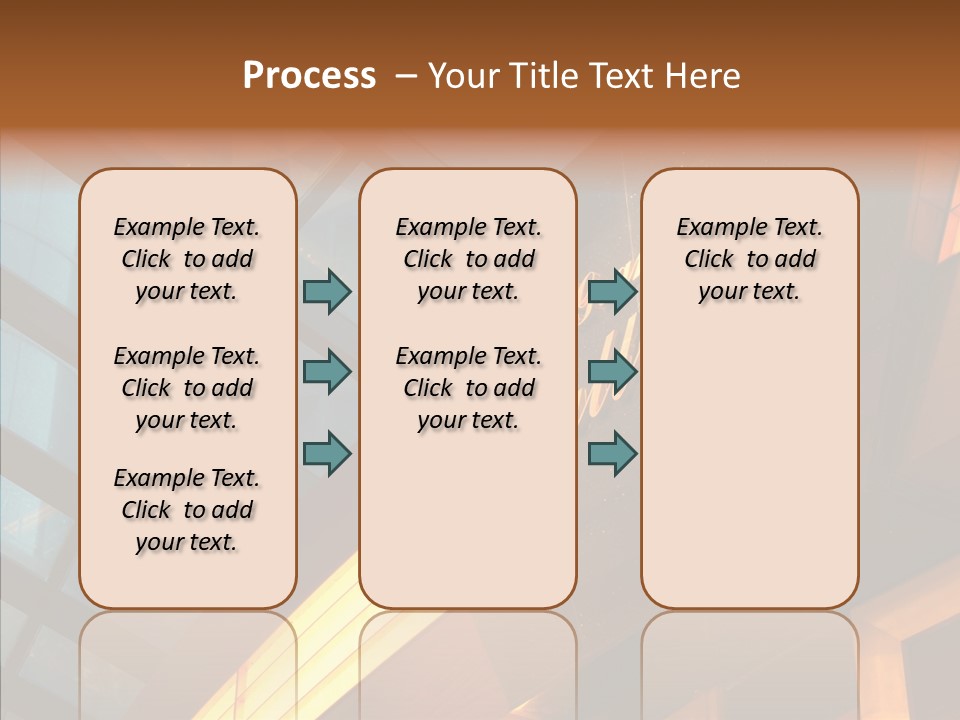 Process – Your Title Text Here

Example Text. Click to add your text.

Example Text. Click to add your text.

Example Text. Click to add your text.

Example Text. Click to add your text.

Example Text. Click to add your text.

Example Text. Click to add your text.